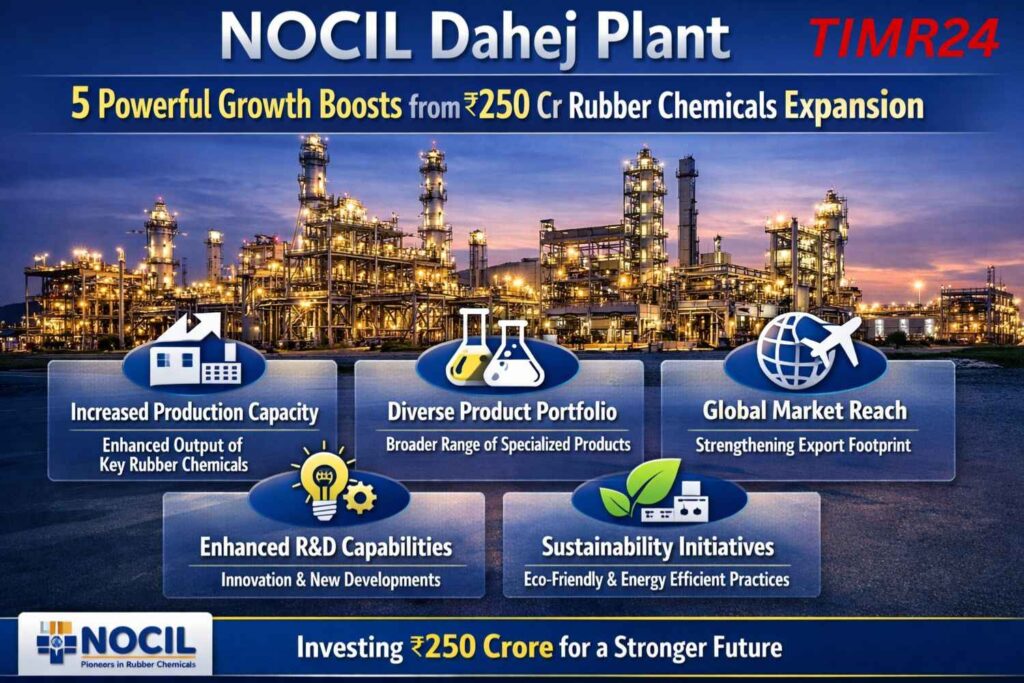 NOCIL Dahej Plant

TIMR24

5 Powerful Growth Boosts from ₹250 Cr Rubber Chemicals Expansion

Increased Production Capacity

Enhanced Output of Key Rubber Chemicals

Diverse Product Portfolio

Broader Range of Specialized Products

Global Market Reach

Strengthening Export Footprint

Enhanced R&D Capabilities

Innovation & New Developments

Sustainability Initiatives

Eco-Friendly & Energy Efficient Practices

NOCIL

Pioneers in Rubber Chemicals

Investing ₹250 Crore for a Stronger Future